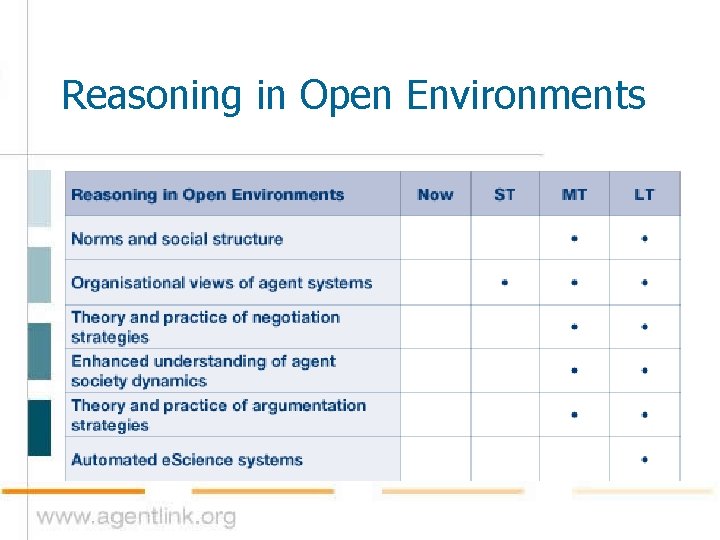 Reasoning in Open Environments

| Reasoning in Open Environments | Now | ST | MT | LT |
|---|---|---|---|---|
| Norms and social structure | | | • | • |
| Organisational views of agent systems | | • | • | • |
| Theory and practice of negotiation strategies | | | • | • |
| Enhanced understanding of agent society dynamics | | | • | • |
| Theory and practice of argumentation strategies | | | • | • |
| Automated eScience systems | | | | • |

www.agentlink.org